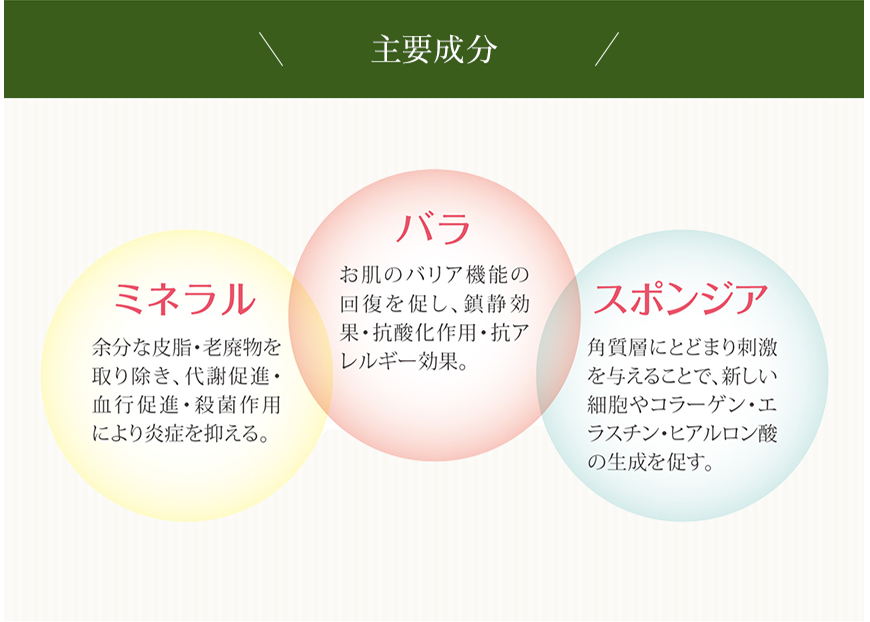 ＼ 主要成分 ／

ミネラル

余分な皮脂・老廃物を取り除き、代謝促進・血行促進・殺菌作用により炎症を抑える。

バラ

お肌のバリア機能の回復を促し、鎮静効果・抗酸化作用・抗アレルギー効果。

スポンジア

角質層にとどまり刺激を与えることで、新しい細胞やコラーゲン・エラスチン・ヒアルロン酸の生成を促す。